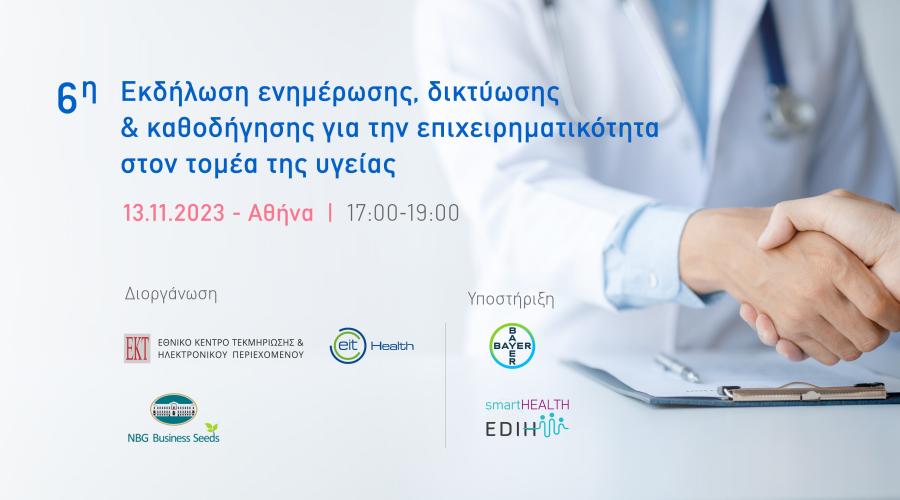 6η Εκδήλωση ενημέρωσης, δικτύωσης & καθοδήγησης για την επιχειρηματικότητα στον τομέα της υγείας

13.11.2023 - Αθήνα | 17:00-19:00

Διοργάνωση

ΕΚΤ ΕΘΝΙΚΟ ΚΕΝΤΡΟ ΤΕΚΜΗΡΙΩΣΗΣ & ΗΛΕΚΤΡΟΝΙΚΟΥ ΠΕΡΙΕΧΟΜΕΝΟΥ

eit Health

NBG Business Seeds

Υποστήριξη

BAYER

smartHEALTH EDIH